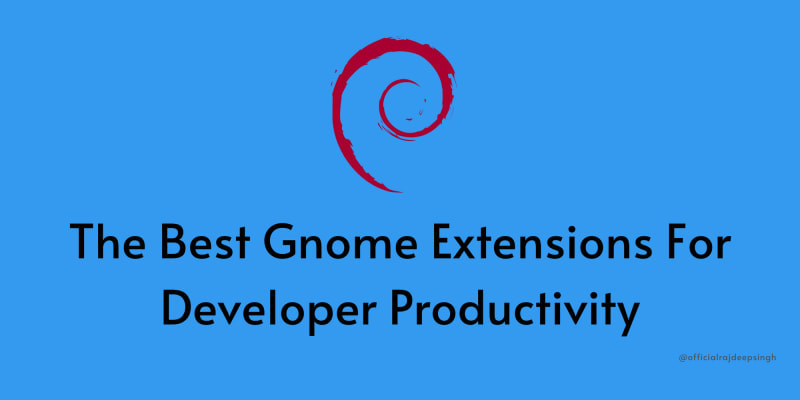 The Best Gnome Extensions For Developer Productivity

@officialrajdeepsingh